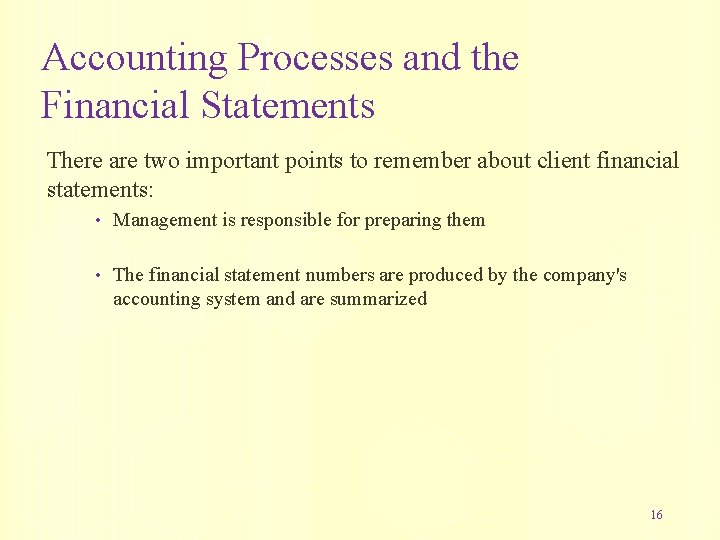 Accounting Processes and the Financial Statements

There are two important points to remember about client financial statements:

• Management is responsible for preparing them

• The financial statement numbers are produced by the company's accounting system and are summarized

16